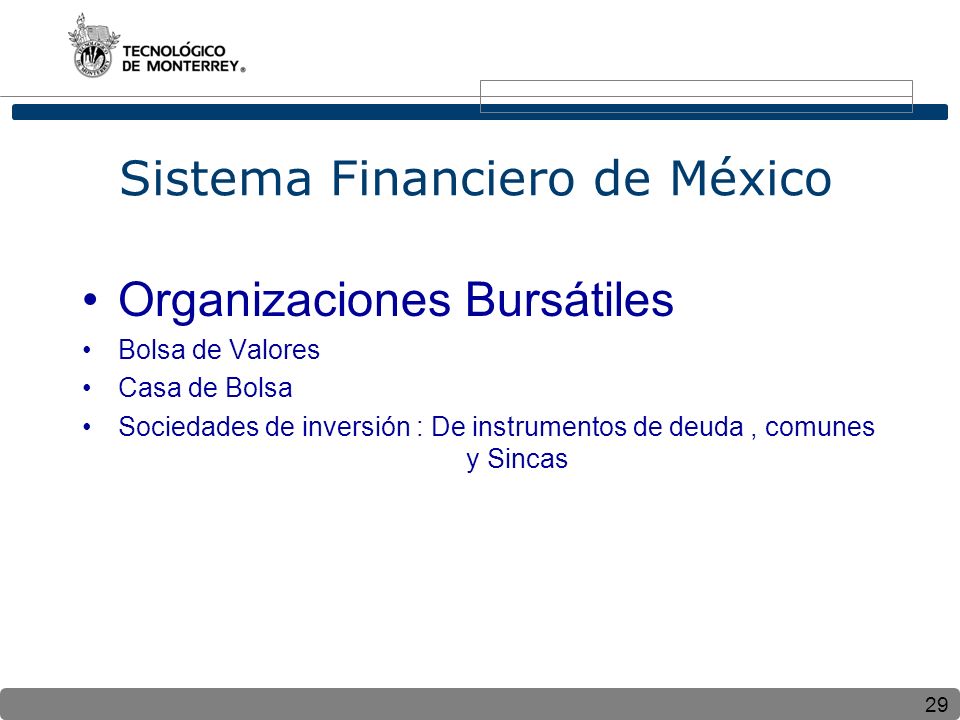 TECNOLÓGICO DE MONTERREY®

Sistema Financiero de México

• Organizaciones Bursátiles
• Bolsa de Valores
• Casa de Bolsa
• Sociedades de inversión : De instrumentos de deuda , comunes y Sincas

29